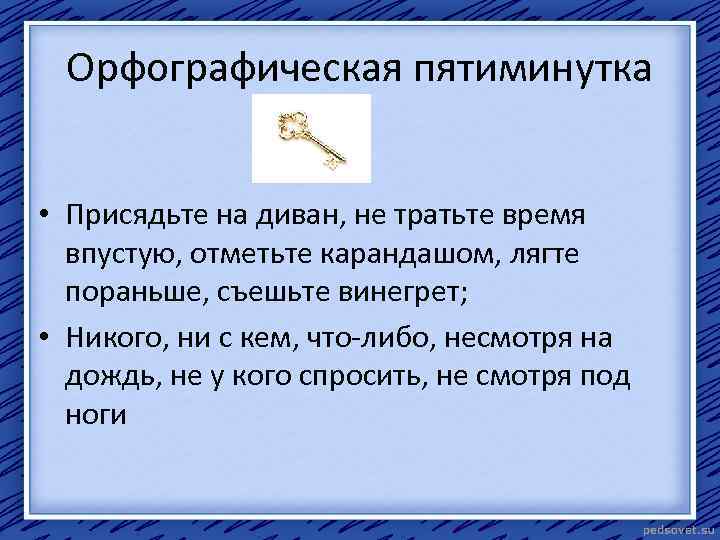 Орфографическая пятиминутка

• Присядьте на диван, не тратьте время впустую, отметьте карандашом, лягте пораньше, съешьте винегрет;

• Никого, ни с кем, что-либо, несмотря на дождь, не у кого спросить, не смотря под ноги

pedsovet.su